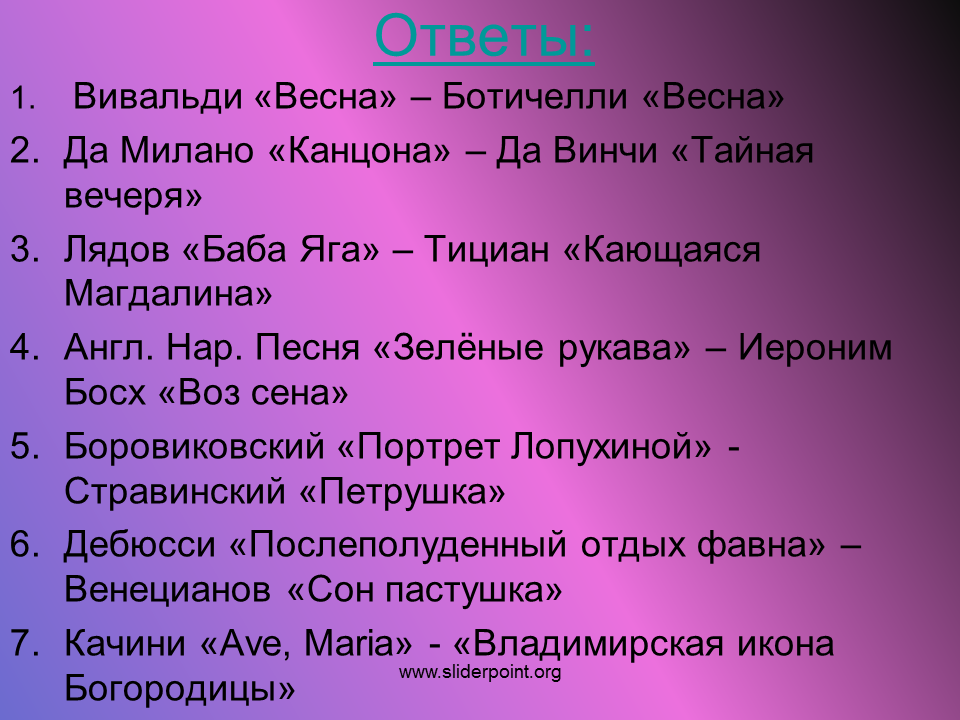 Ответы:

1. Вивальди «Весна» – Ботичелли «Весна»
2. Да Милано «Канцона» – Да Винчи «Тайная вечеря»
3. Лядов «Баба Яга» – Тициан «Кающаяся Магдалина»
4. Англ. Нар. Песня «Зелёные рукава» – Иероним Босх «Воз сена»
5. Боровиковский «Портрет Лопухиной» - Стравинский «Петрушка»
6. Дебюсси «Послеполуденный отдых фавна» – Венецианов «Сон пастушка»
7. Качини «Ave, Maria» - «Владимирская икона Богородицы»

www.sliderpoint.org